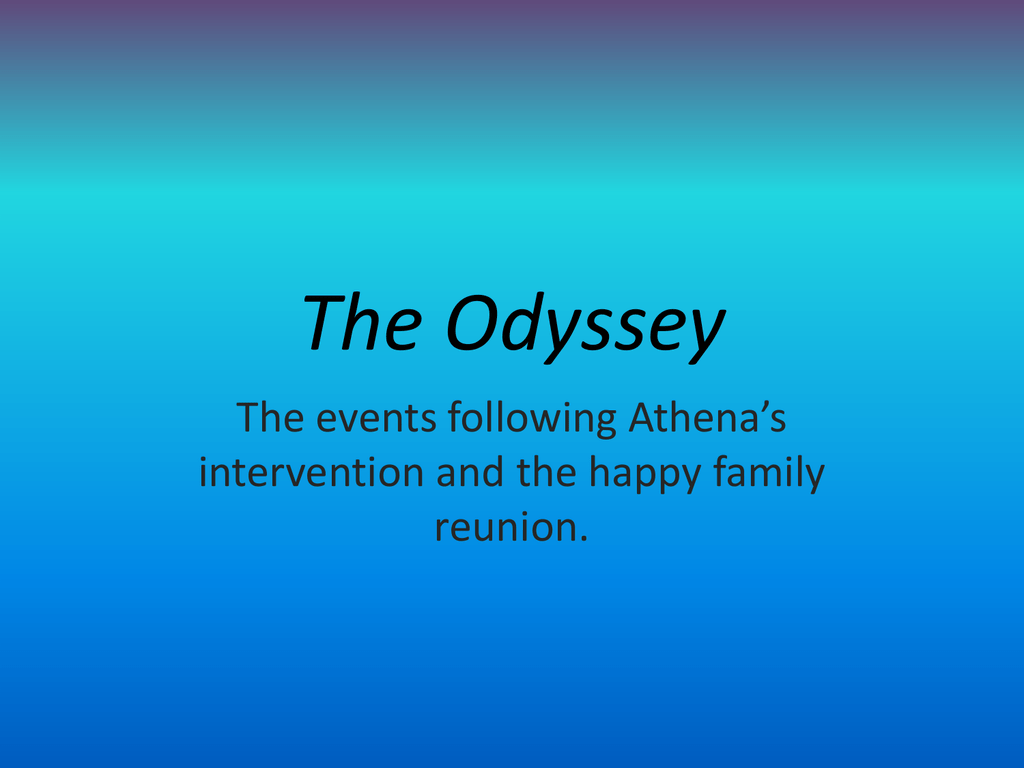 The Odyssey

The events following Athena’s intervention and the happy family reunion.